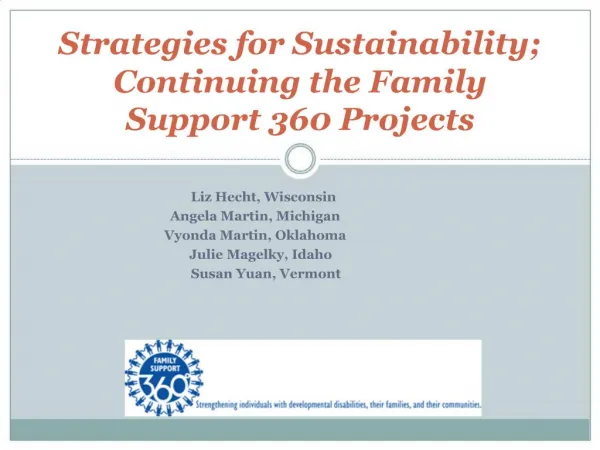 Strategies for Sustainability; Continuing the Family Support 360 Projects

Liz Hecht, Wisconsin
Angela Martin, Michigan
Vyonda Martin, Oklahoma
Julie Magelky, Idaho
Susan Yuan, Vermont

FAMILY SUPPORT 360°

Strengthening individuals with developmental disabilities, their families, and their communities.